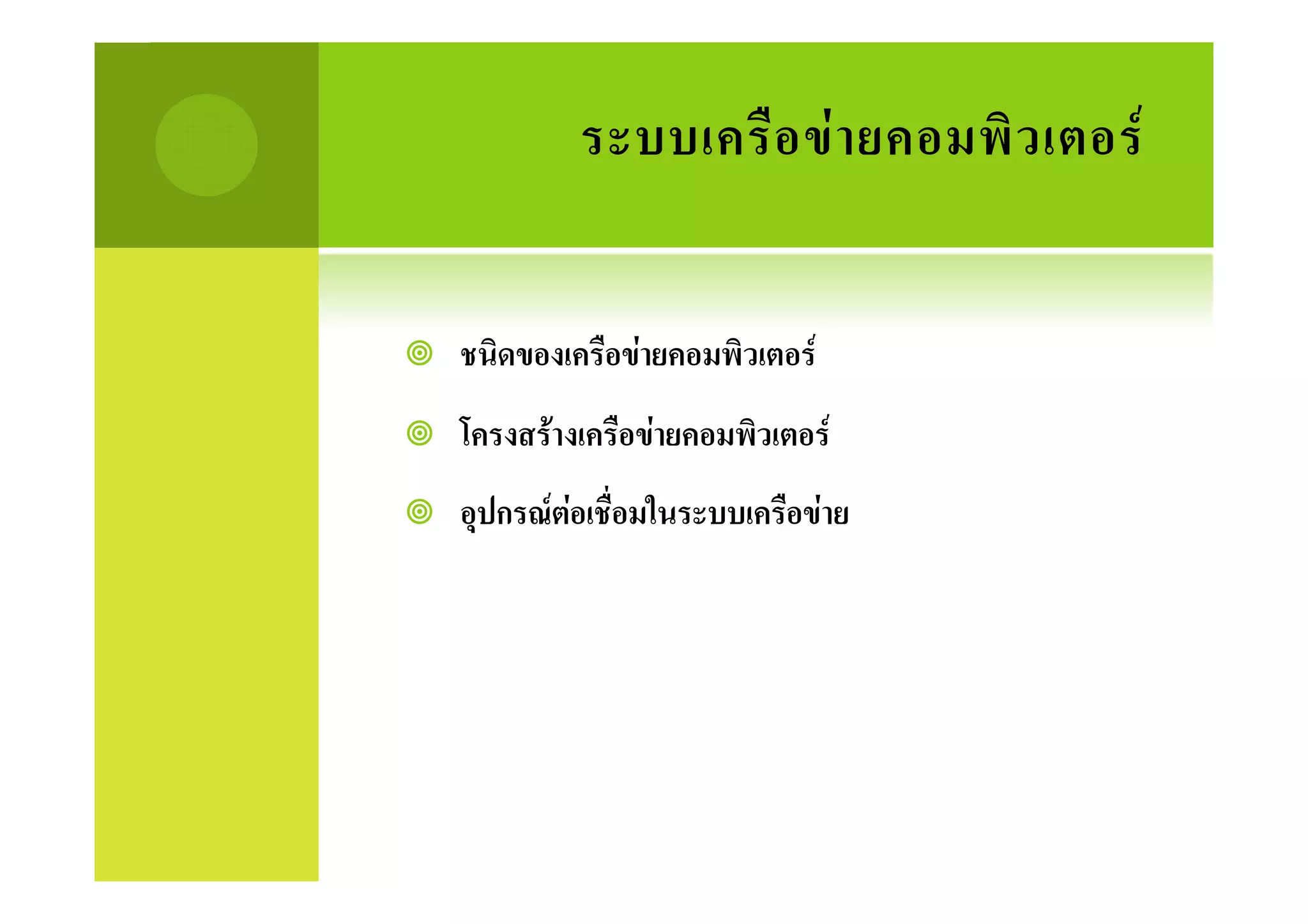 ระบบเครือข่ายคอมพิวเตอร์

ชนิดของเครือข่ายคอมพิวเตอร์

โครงสร้างเครือข่ายคอมพิวเตอร์

อุปกรณ์ต่อเชื่อมในระบบเครือข่าย